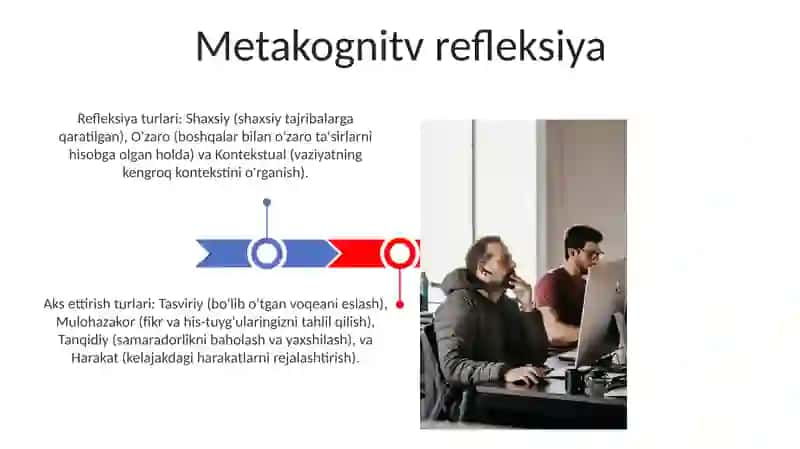 Metakognitv refleksiya

Refleksiya turlari: Shaxsiy (shaxsiy tajribalarga qaratilgan), O'zaro (boshqalar bilan o'zaro ta'sirlarni hisobga olgan holda) va Kontekstual (vaziyatning kengroq kontekstini o'rganish).

Aks ettirish turlari: Tasviriy (bo'lib o'tgan voqeani eslash), Mulohazakor (fikr va his-tuyg'ularingizni tahlil qilish), Tanqidiy (samaradorlikni baholash va yaxshilash), va Harakat (kelajakdagi harakatlarni rejalashtirish).